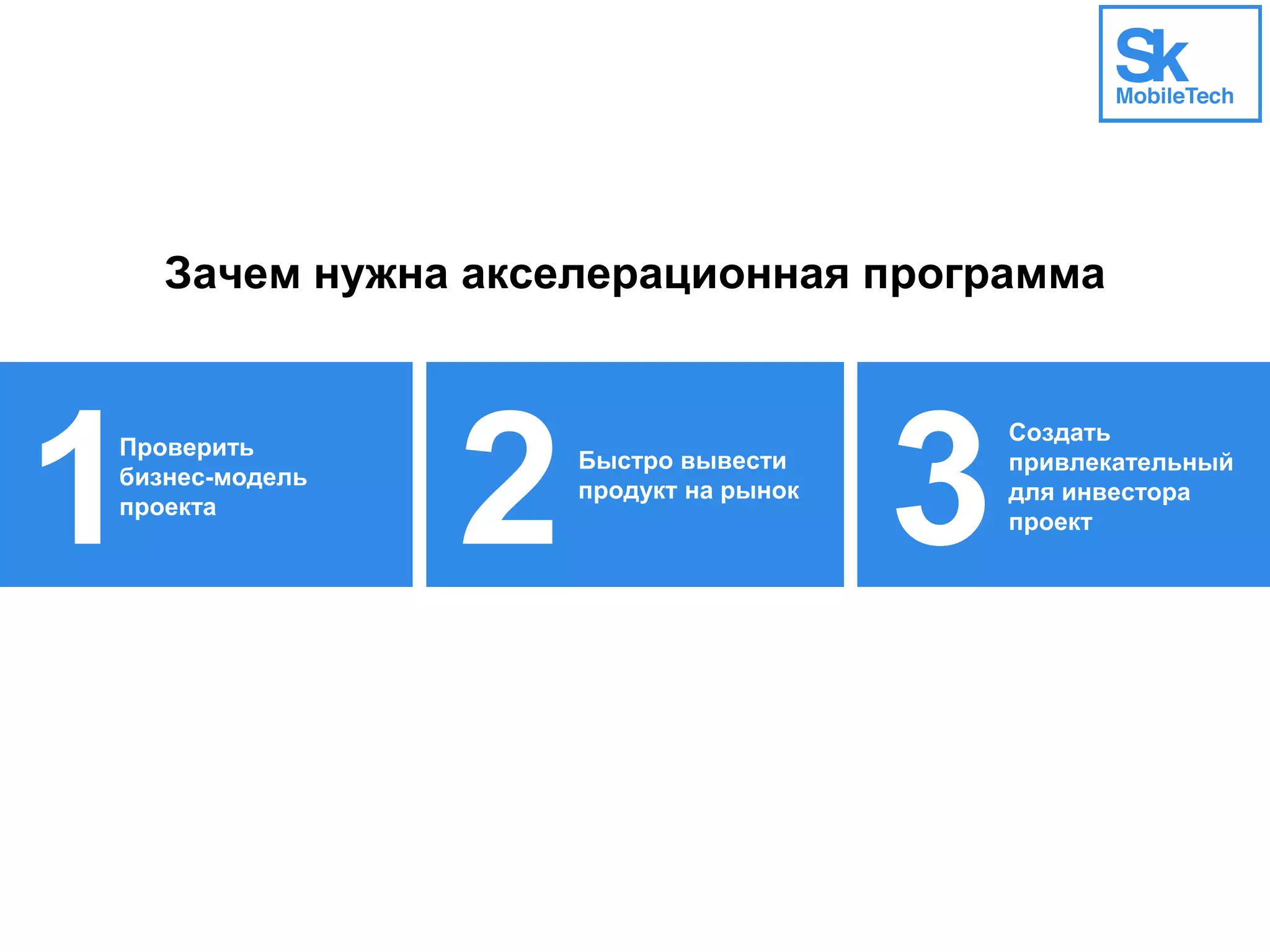 Sk
MobileTech

Зачем нужна акселерационная программа

1 Проверить бизнес-модель проекта

2 Быстро вывести продукт на рынок

3 Создать привлекательный для инвестора проект